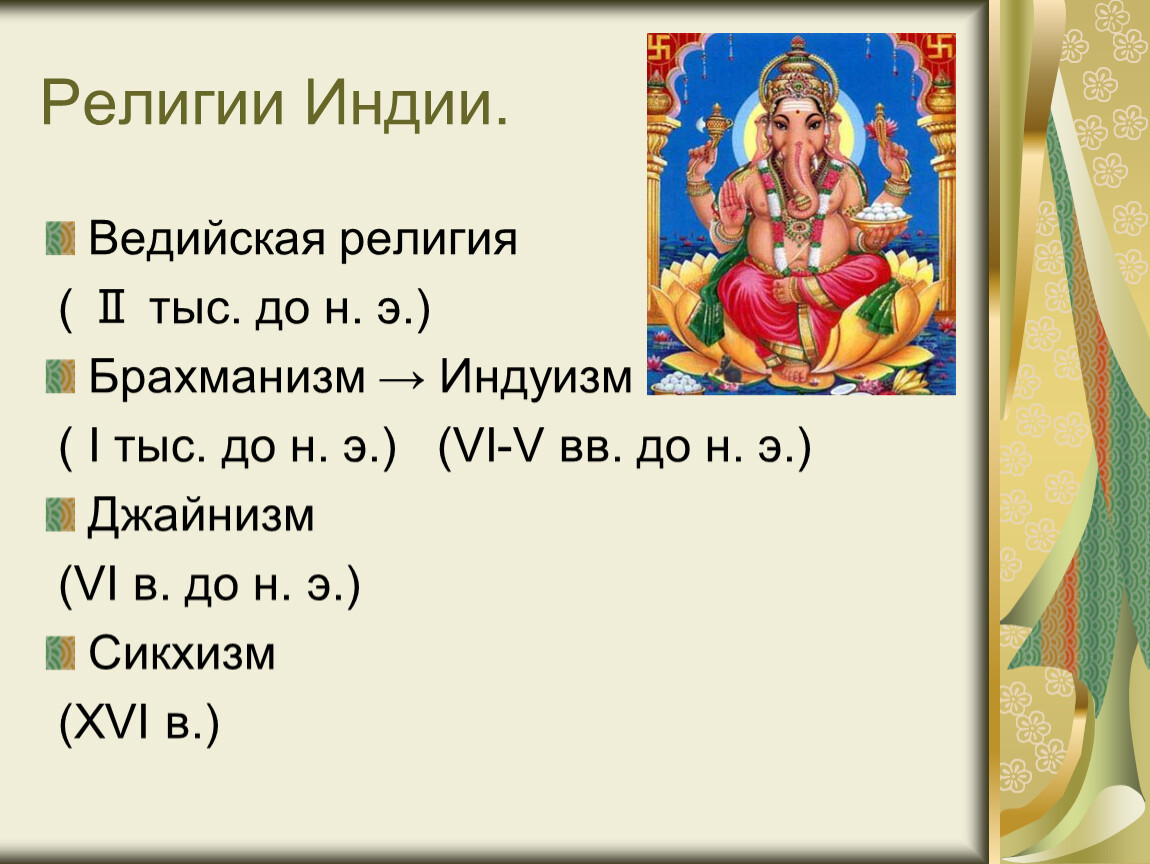 Религии Индии.

Ведийская религия
( Ⅱ тыс. до н. э.)

Брахманизм → Индуизм
( I тыс. до н. э.) (VI-V вв. до н. э.)

Джайнизм
(VI в. до н. э.)

Сикхизм
(XVI в.)